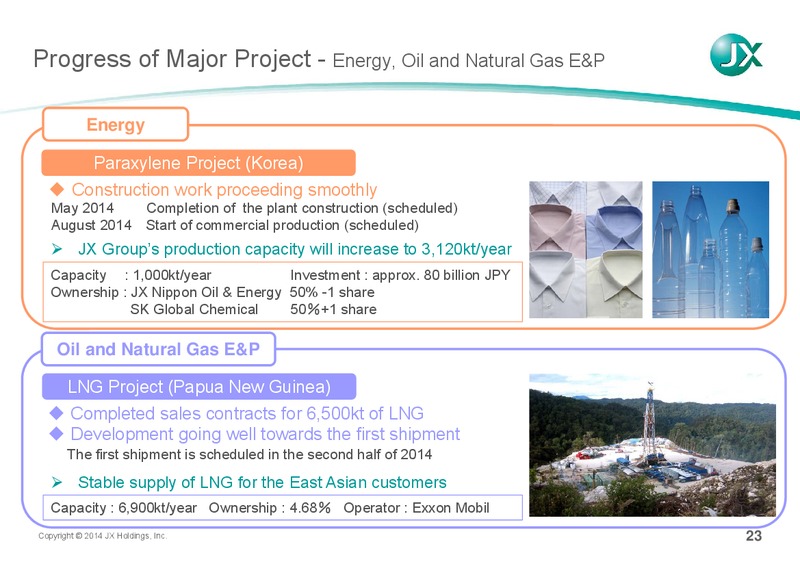 Progress of Major Project - Energy, Oil and Natural Gas E&P

JX

Energy

Paraxylene Project (Korea)

◆ Construction work proceeding smoothly
May 2014 Completion of the plant construction (scheduled)
August 2014 Start of commercial production (scheduled)

➢ JX Group's production capacity will increase to 3,120kt/year

Capacity : 1,000kt/year Investment : approx. 80 billion JPY
Ownership : JX Nippon Oil & Energy 50% -1 share
SK Global Chemical 50%+1 share

Oil and Natural Gas E&P

LNG Project (Papua New Guinea)

◆ Completed sales contracts for 6,500kt of LNG
◆ Development going well towards the first shipment
The first shipment is scheduled in the second half of 2014

➢ Stable supply of LNG for the East Asian customers

Capacity : 6,900kt/year Ownership : 4.68% Operator : Exxon Mobil

Copyright © 2014 JX Holdings, Inc.

23